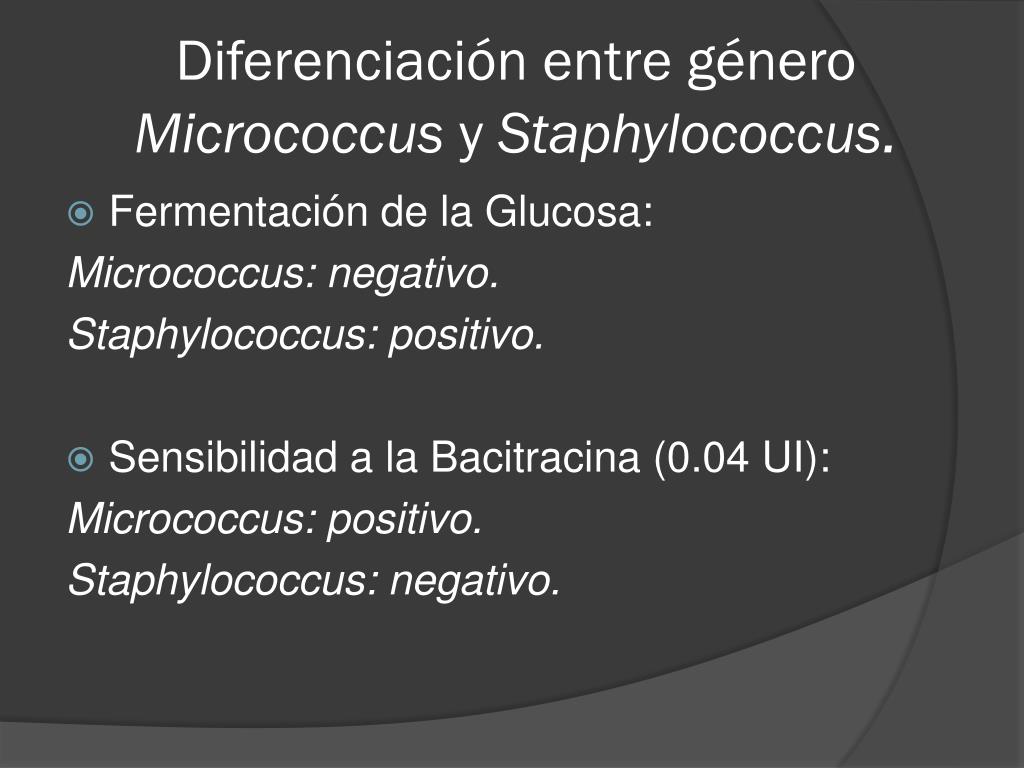 Diferenciación entre género Micrococcus y Staphylococcus.

Fermentación de la Glucosa:
Micrococcus: negativo.
Staphylococcus: positivo.

Sensibilidad a la Bacitracina (0.04 UI):
Micrococcus: positivo.
Staphylococcus: negativo.